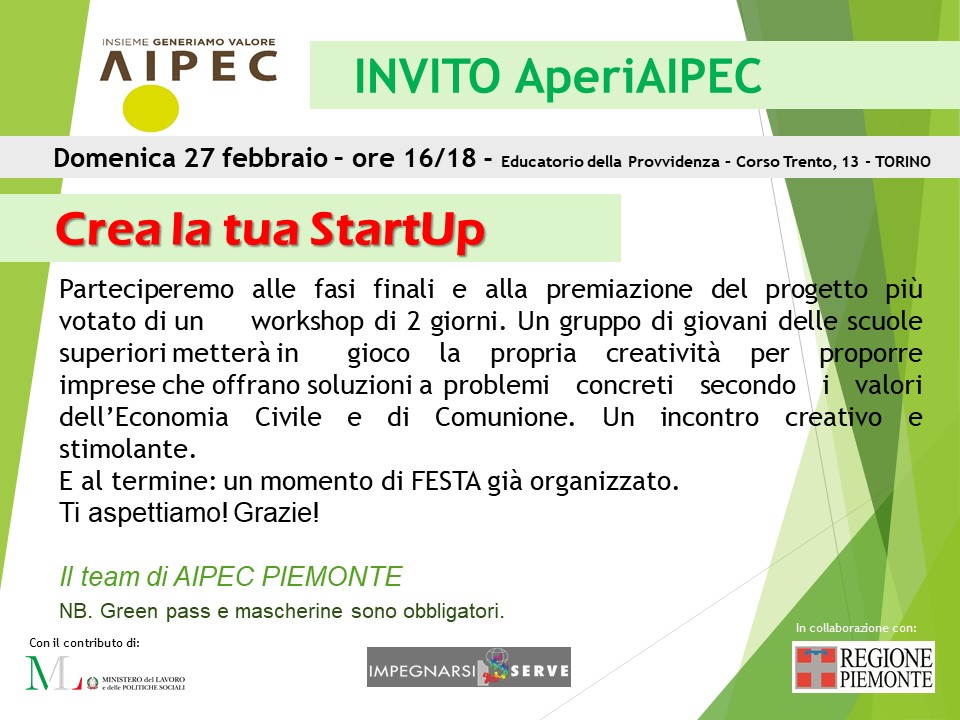 INSIEME GENERIAMO VALORE
AIPEC

INVITO AperiAIPEC

Domenica 27 febbraio – ore 16/18 – Educatorio della Provvidenza – Corso Trento, 13 – TORINO

Crea la tua StartUp

Parteciperemo alle fasi finali e alla premiazione del progetto più votato di un workshop di 2 giorni. Un gruppo di giovani delle scuole superiori metterà in gioco la propria creatività per proporre imprese che offrano soluzioni a problemi concreti secondo i valori dell'Economia Civile e di Comunione. Un incontro creativo e stimolante.
E al termine: un momento di FESTA già organizzato.
Ti aspettiamo! Grazie!

Il team di AIPEC PIEMONTE
NB. Green pass e mascherine sono obbligatori.

Con il contributo di:
ML MINISTERO del LAVORO e delle POLITICHE SOCIALI

IMPEGNARSI SERVE

In collaborazione con:
REGIONE PIEMONTE